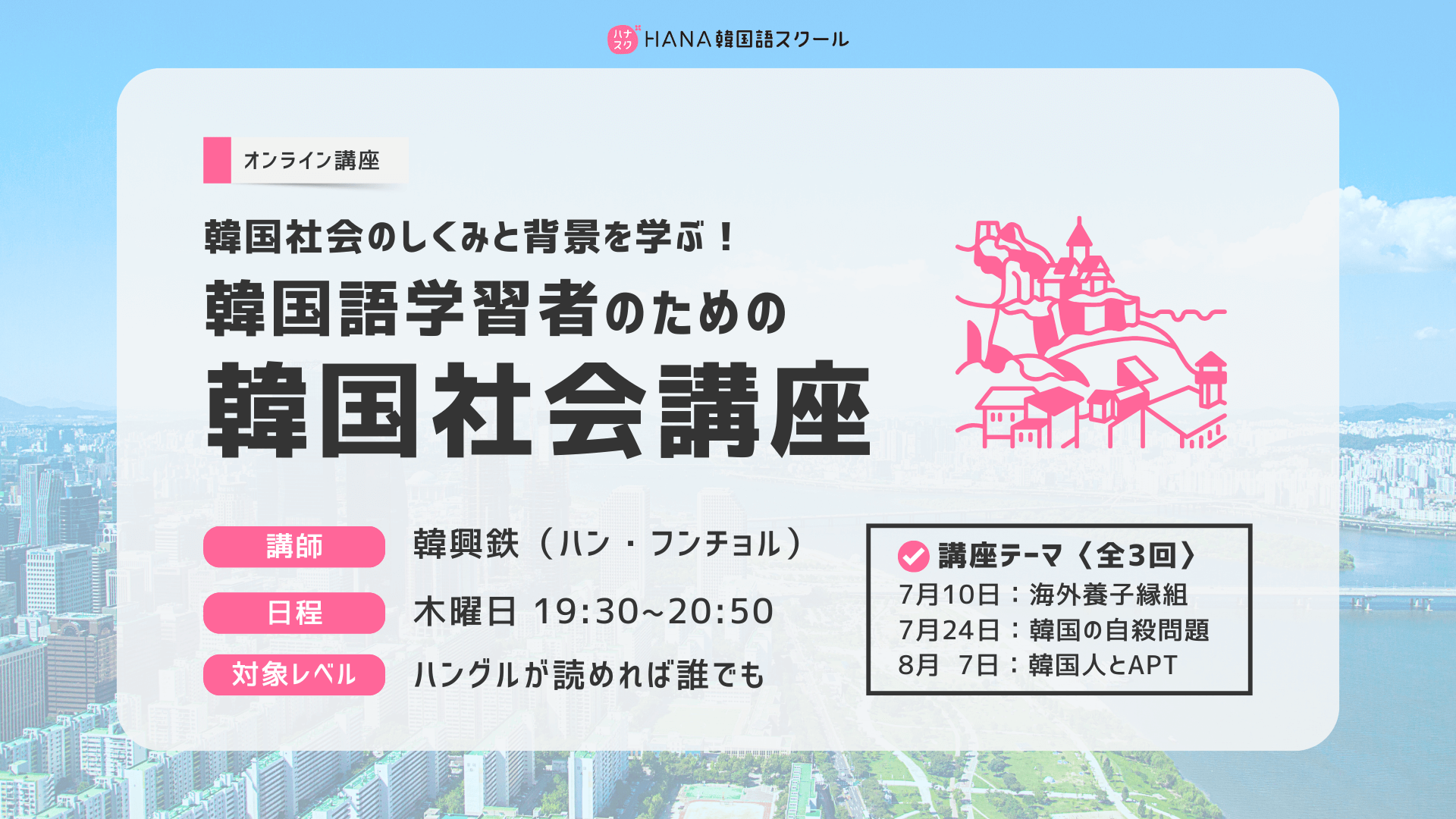 ハナスク HANA韓国語スクール

オンライン講座

韓国社会のしくみと背景を学ぶ！

韓国語学習者のための

韓国社会講座

講師 韓興鉄（ハン・フンチョル）

日程 木曜日 19:30~20:50

対象レベル ハングルが読めれば誰でも

講座テーマ〈全3回〉
7月10日：海外養子縁組
7月24日：韓国の自殺問題
8月 7日：韓国人とAPT